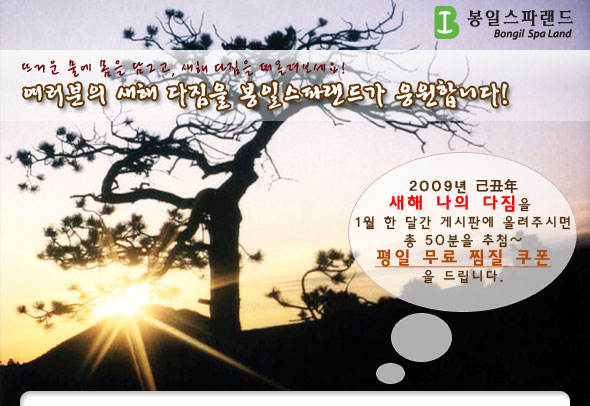 봉일스파랜드
Bongil Spa Land

뜨거운 물에 몸을 담그고, 새해 다짐을 떠올려보세요!
여러분의 새해 다짐을 봉일스파랜드가 응원합니다!

2009년 己丑年
새해 나의 다짐을
1월 한 달간 게시판에 올려주시면
총 50분을 추첨~
평일 무료 찜질 쿠폰
을 드립니다.